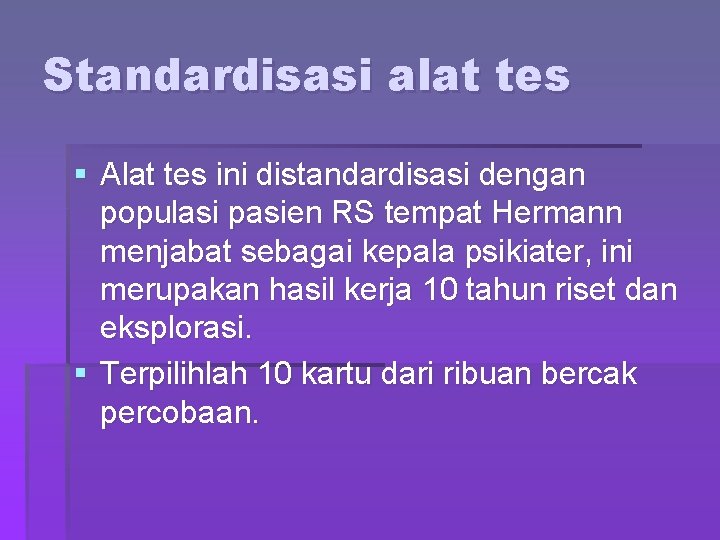 Standardisasi alat tes

▪ Alat tes ini distandardisasi dengan populasi pasien RS tempat Hermann menjabat sebagai kepala psikiater, ini merupakan hasil kerja 10 tahun riset dan eksplorasi.
▪ Terpilihlah 10 kartu dari ribuan bercak percobaan.